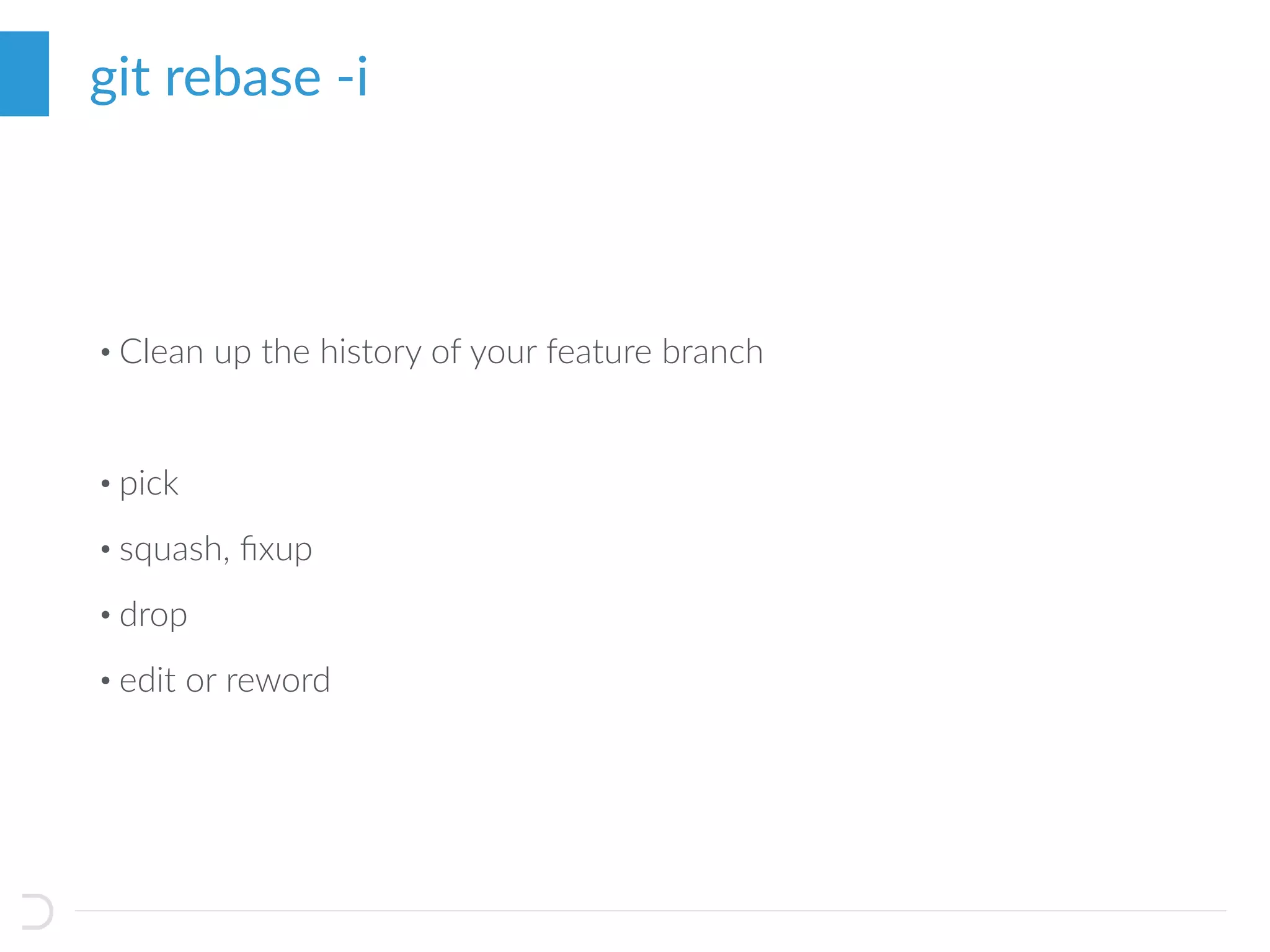 git rebase -i

• Clean up the history of your feature branch

• pick
• squash, fixup
• drop
• edit or reword